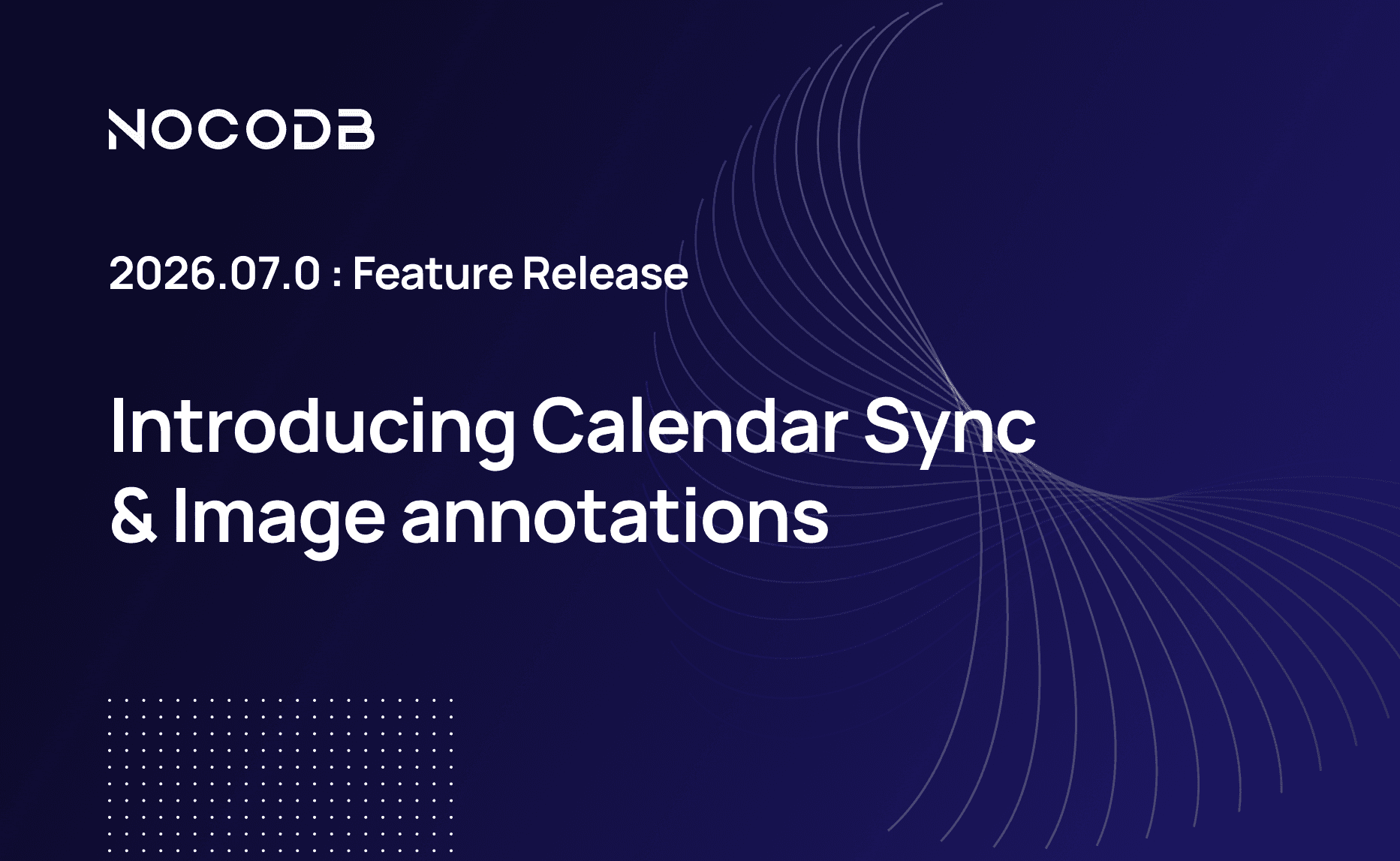 NOCODB

2026.07.0 : Feature Release

Introducing Calendar Sync & Image annotations